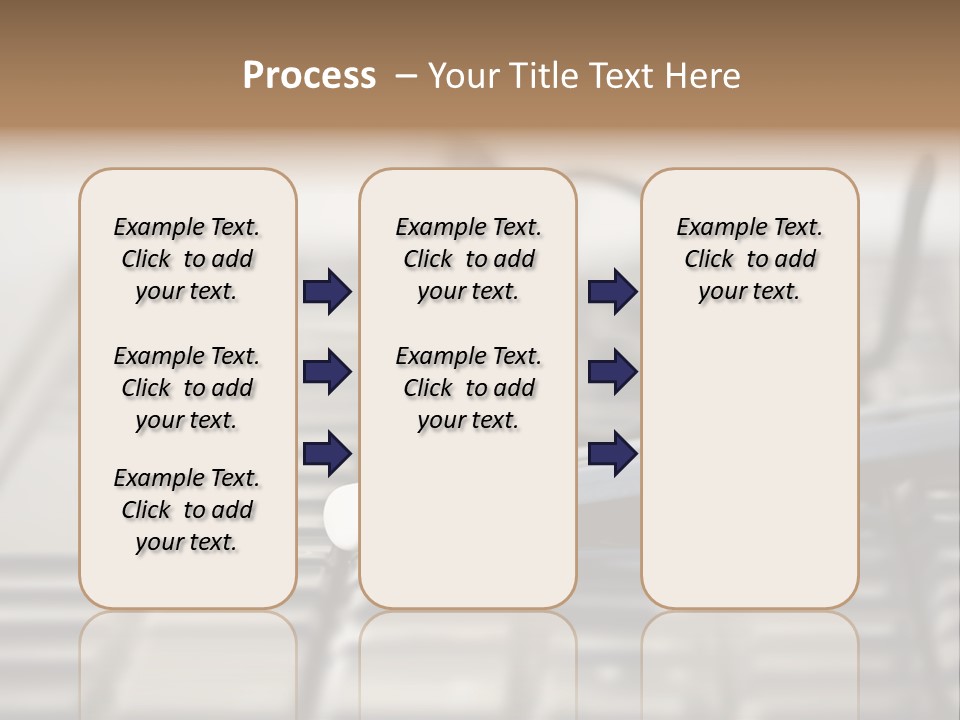 Process – Your Title Text Here

Example Text. Click to add your text.

Example Text. Click to add your text.

Example Text. Click to add your text.

Example Text. Click to add your text.

Example Text. Click to add your text.

Example Text. Click to add your text.